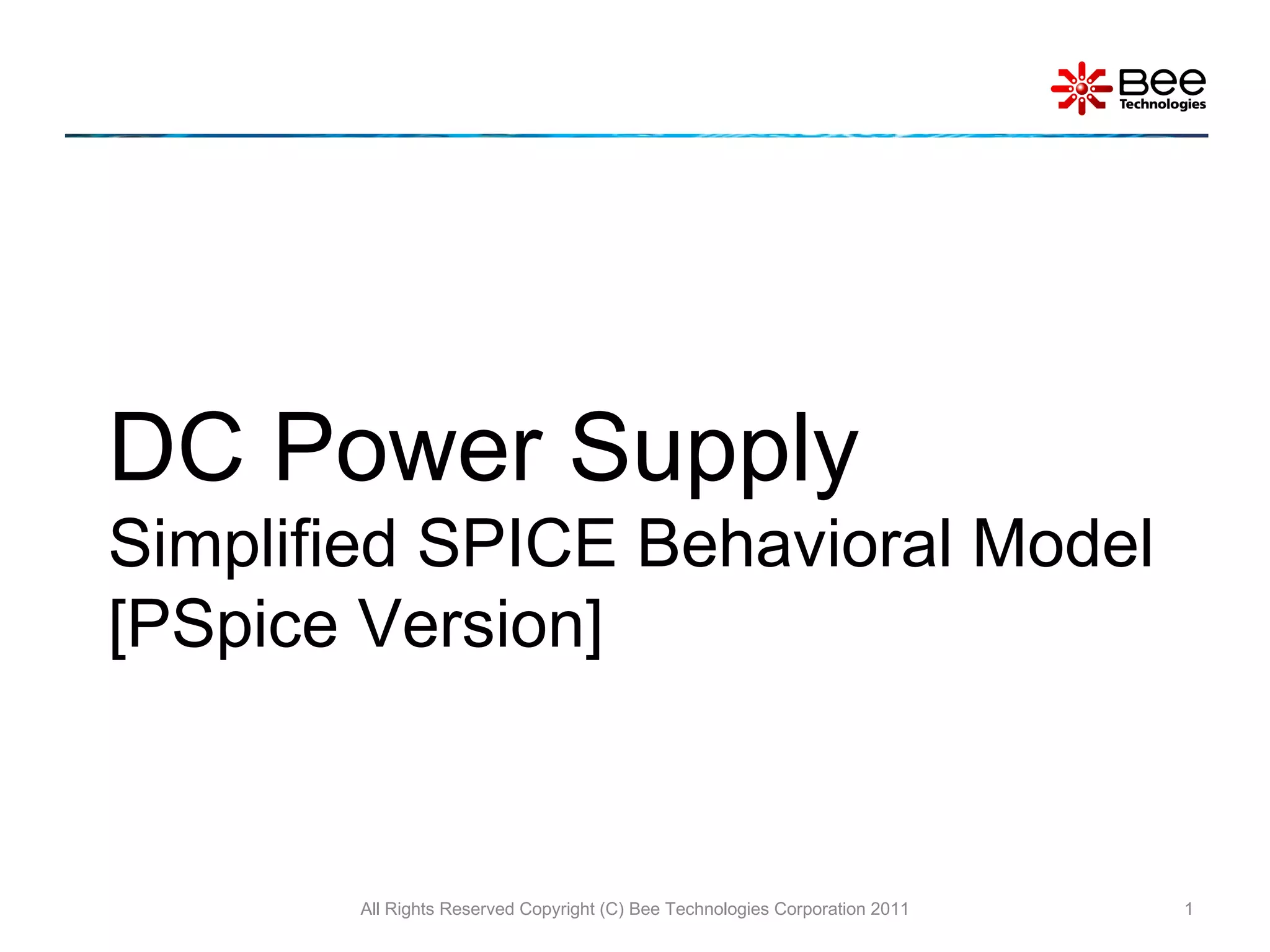 Bee
Technologies

DC Power Supply

Simplified SPICE Behavioral Model [PSpice Version]

All Rights Reserved Copyright (C) Bee Technologies Corporation 2011

1